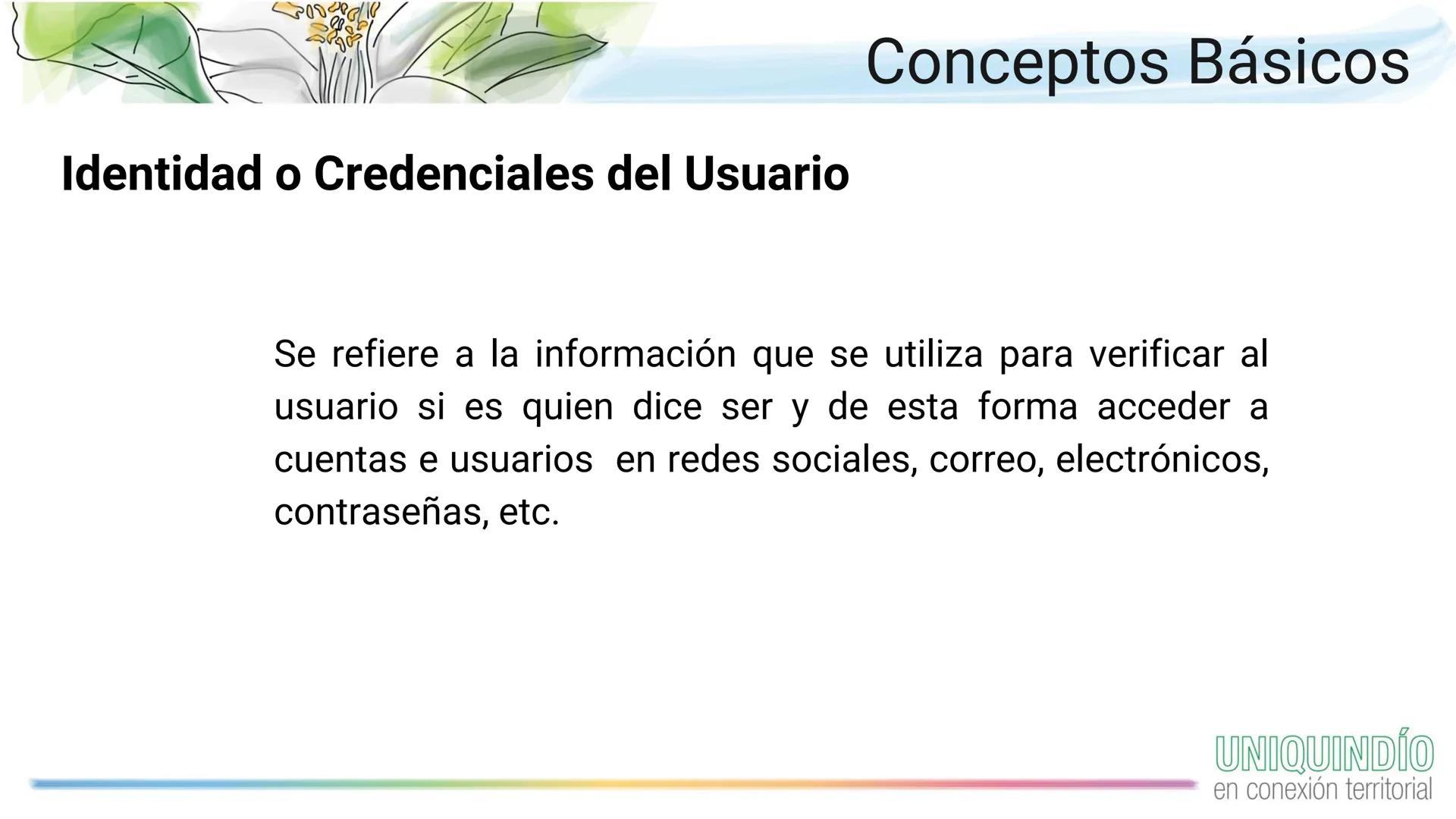 Conceptos Básicos

Identidad o Credenciales del Usuario

Se refiere a la información que se utiliza para verificar al usuario si es quien dice ser y de esta forma acceder a cuentas e usuarios en redes sociales, correo, electrónicos, contraseñas, etc.

UNIQUINDÍO
en conexión territorial